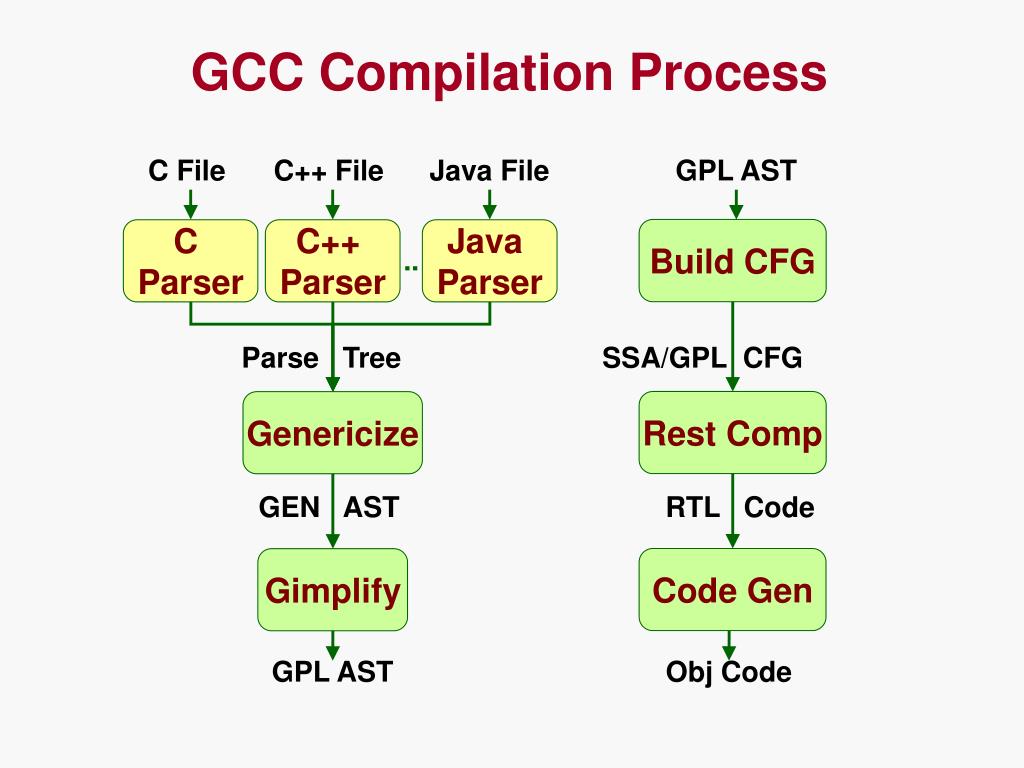 GCC Compilation Process

C File
C++ File
Java File
C Parser
C++ Parser
..
Java Parser
Parse Tree
Genericize
GEN AST
Gimplify
GPL AST

GPL AST
Build CFG
SSA/GPL CFG
Rest Comp
RTL Code
Code Gen
Obj Code